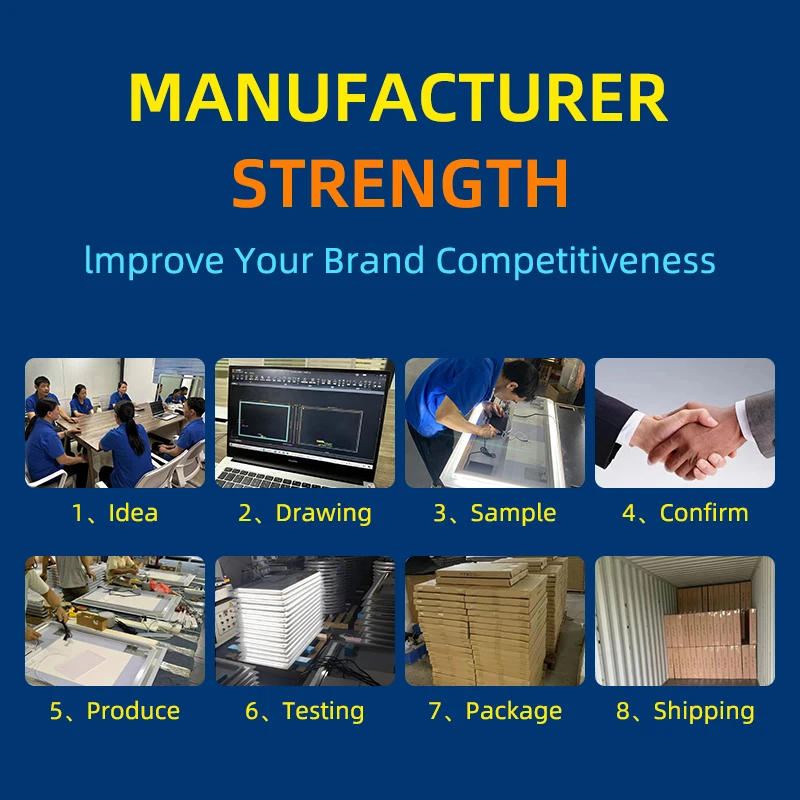 MANUFACTURER
STRENGTH

lmprove Your Brand Competitiveness

1、Idea
2、Drawing
3、Sample
4、Confirm

5、Produce
6、Testing
7、Package
8、Shipping